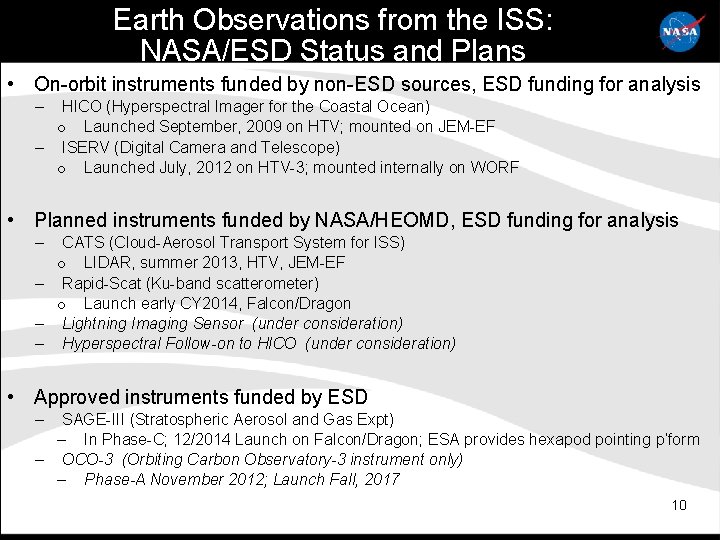 Earth Observations from the ISS:
NASA/ESD Status and Plans

NASA

• On-orbit instruments funded by non-ESD sources, ESD funding for analysis
– HICO (Hyperspectral Imager for the Coastal Ocean)
o Launched September, 2009 on HTV; mounted on JEM-EF
– ISERV (Digital Camera and Telescope)
o Launched July, 2012 on HTV-3; mounted internally on WORF

• Planned instruments funded by NASA/HEOMD, ESD funding for analysis
– CATS (Cloud-Aerosol Transport System for ISS)
o LIDAR, summer 2013, HTV, JEM-EF
– Rapid-Scat (Ku-band scatterometer)
o Launch early CY2014, Falcon/Dragon
– Lightning Imaging Sensor (under consideration)
– Hyperspectral Follow-on to HICO (under consideration)

• Approved instruments funded by ESD
– SAGE-III (Stratospheric Aerosol and Gas Expt)
– In Phase-C; 12/2014 Launch on Falcon/Dragon; ESA provides hexapod pointing p'form
– OCO-3 (Orbiting Carbon Observatory-3 instrument only)
– Phase-A November 2012; Launch Fall, 2017

10